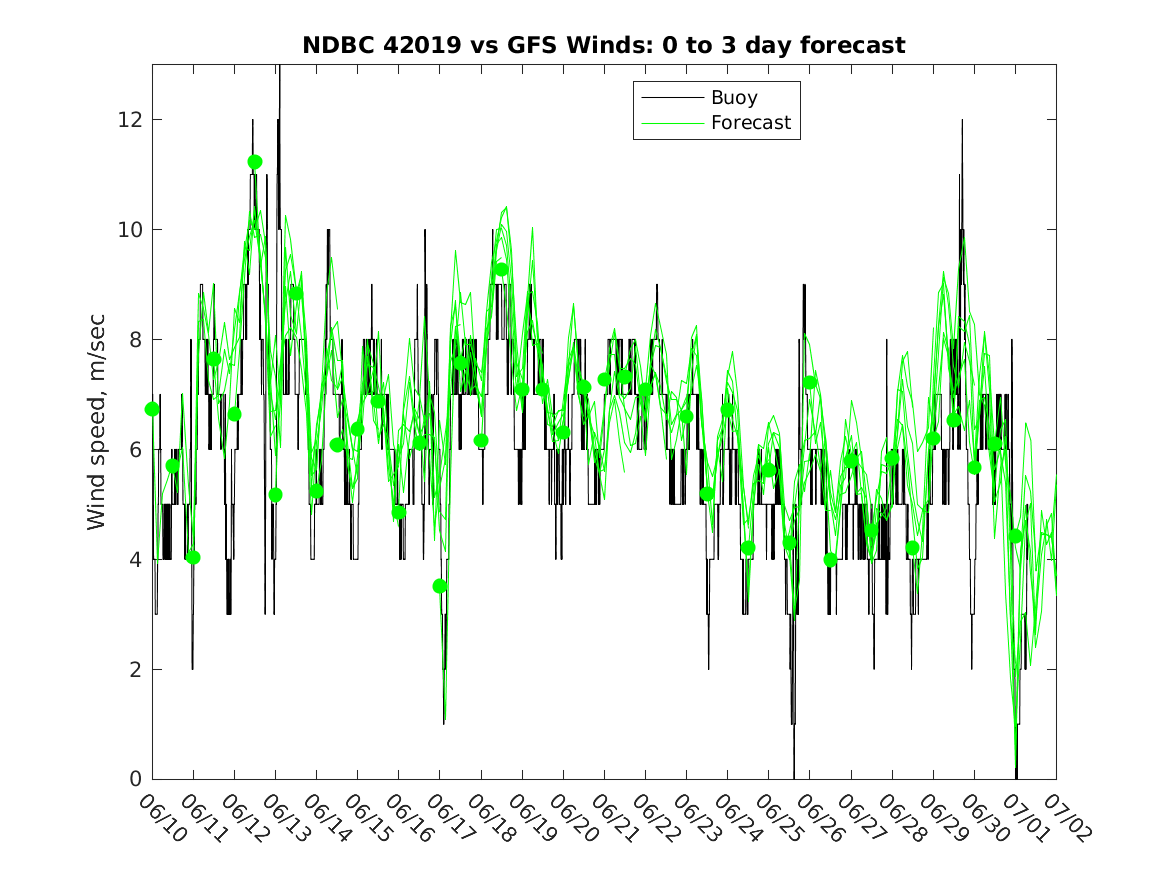 NDBC 42019 vs GFS Winds: 0 to 3 day forecast

Buoy
Forecast

Wind speed, m/sec

12
10
8
6
4
2
0

06/10 06/11 06/12 06/13 06/14 06/15 06/16 06/17 06/18 06/19 06/20 06/21 06/22 06/23 06/24 06/25 06/26 06/27 06/28 06/29 06/30 07/01 07/02